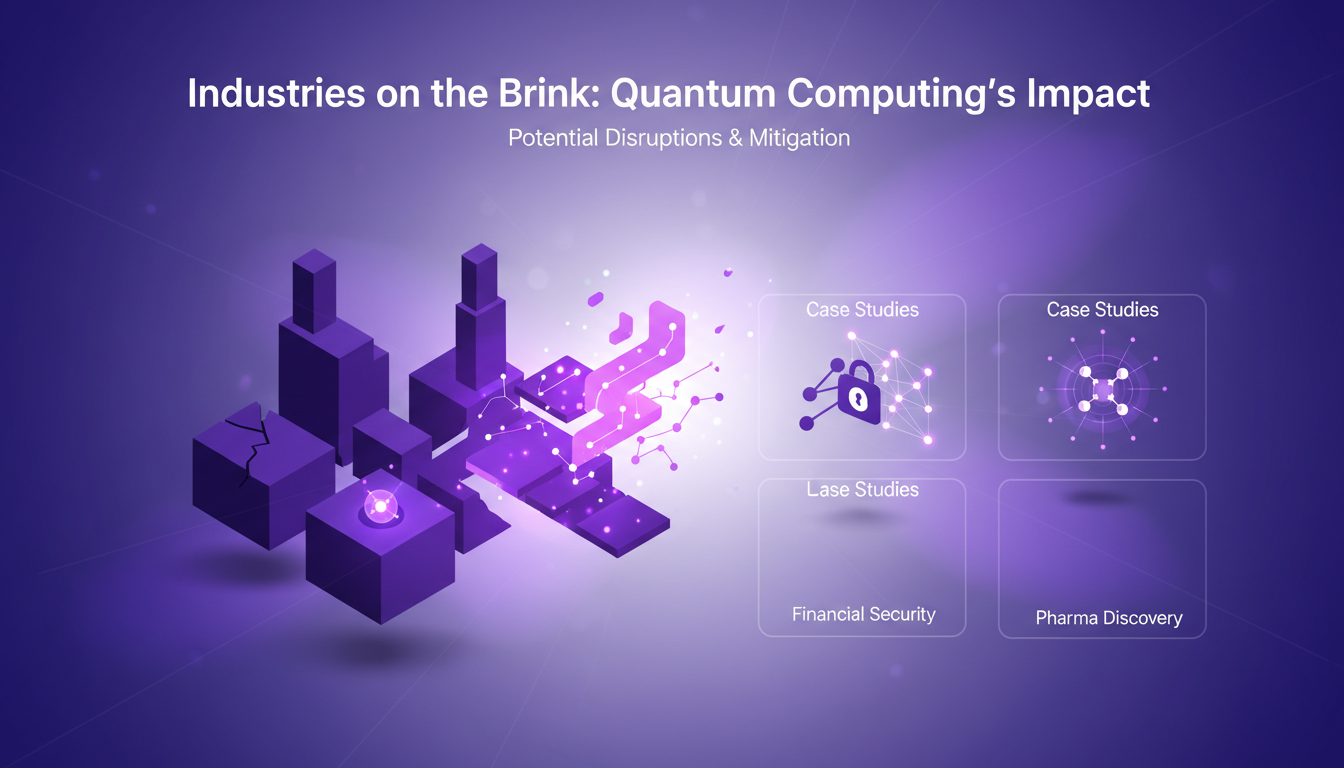 Industries on the Brink: Quantum Computing's Impact

Potential Disruptions & Mitigation

Case Studies

Case Studies

Lase Studies

Financial Security

Pharma Discovery